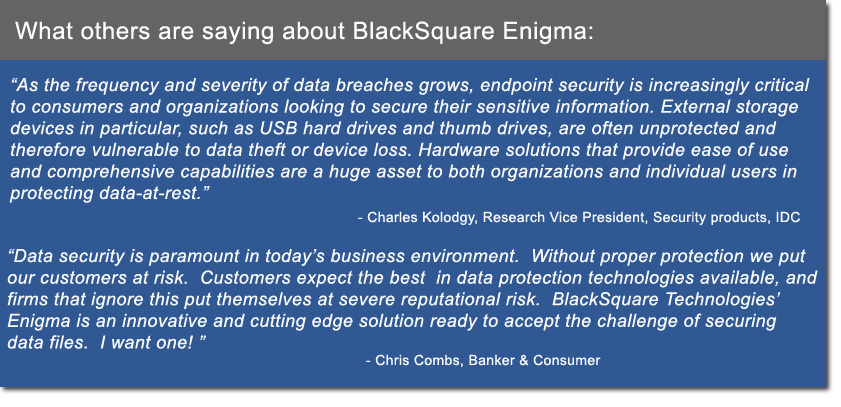 What others are saying about BlackSquare Enigma:

“As the frequency and severity of data breaches grows, endpoint security is increasingly critical to consumers and organizations looking to secure their sensitive information. External storage devices in particular, such as USB hard drives and thumb drives, are often unprotected and therefore vulnerable to data theft or device loss. Hardware solutions that provide ease of use and comprehensive capabilities are a huge asset to both organizations and individual users in protecting data-at-rest.”

- Charles Kolodgy, Research Vice President, Security products, IDC

“Data security is paramount in today’s business environment. Without proper protection we put our customers at risk. Customers expect the best in data protection technologies available, and firms that ignore this put themselves at severe reputational risk. BlackSquare Technologies’ Enigma is an innovative and cutting edge solution ready to accept the challenge of securing data files. I want one! ”

- Chris Combs, Banker & Consumer